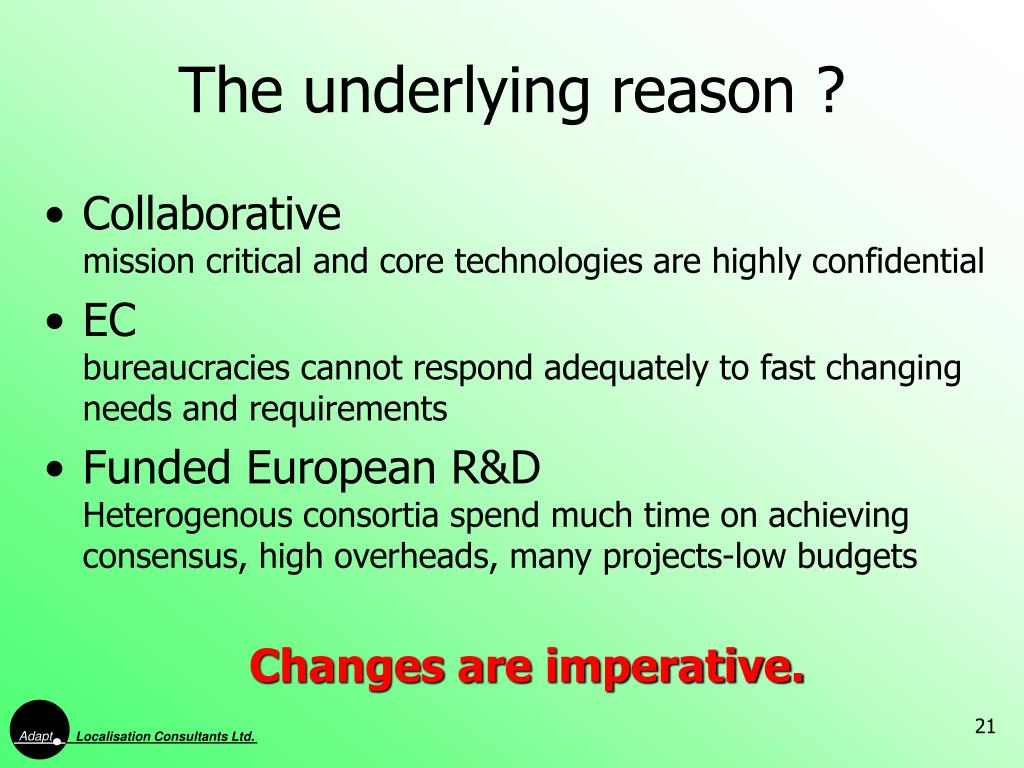 The underlying reason ?

• Collaborative
mission critical and core technologies are highly confidential

• EC
bureaucracies cannot respond adequately to fast changing needs and requirements

• Funded European R&D
Heterogenous consortia spend much time on achieving consensus, high overheads, many projects-low budgets

Changes are imperative.

Adapt Localisation Consultants Ltd.

21